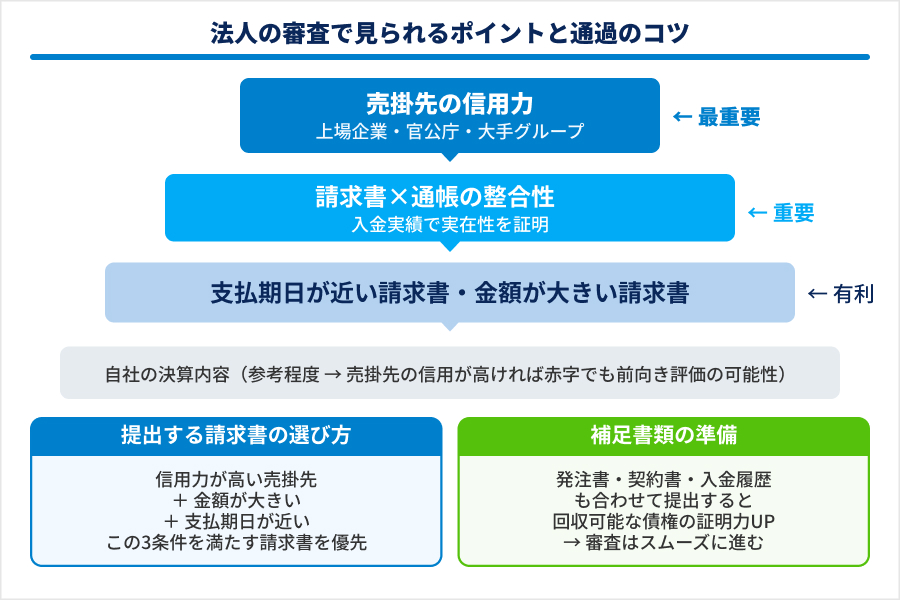 法人の審査で見られるポイントと通過のコツ

売掛先の信用力
上場企業・官公庁・大手グループ

← 最重要

請求書×通帳の整合性
入金実績で実在性を証明

← 重要

支払期日が近い請求書・金額が大きい請求書

← 有利

自社の決算内容（参考程度 → 売掛先の信用が高ければ赤字でも前向き評価の可能性）

提出する請求書の選び方

信用力が高い売掛先
＋ 金額が大きい
＋ 支払期日が近い
この3条件を満たす請求書を優先

補足書類の準備

発注書・契約書・入金履歴
も合わせて提出すると
回収可能な債権の証明力UP
→ 審査はスムーズに進む